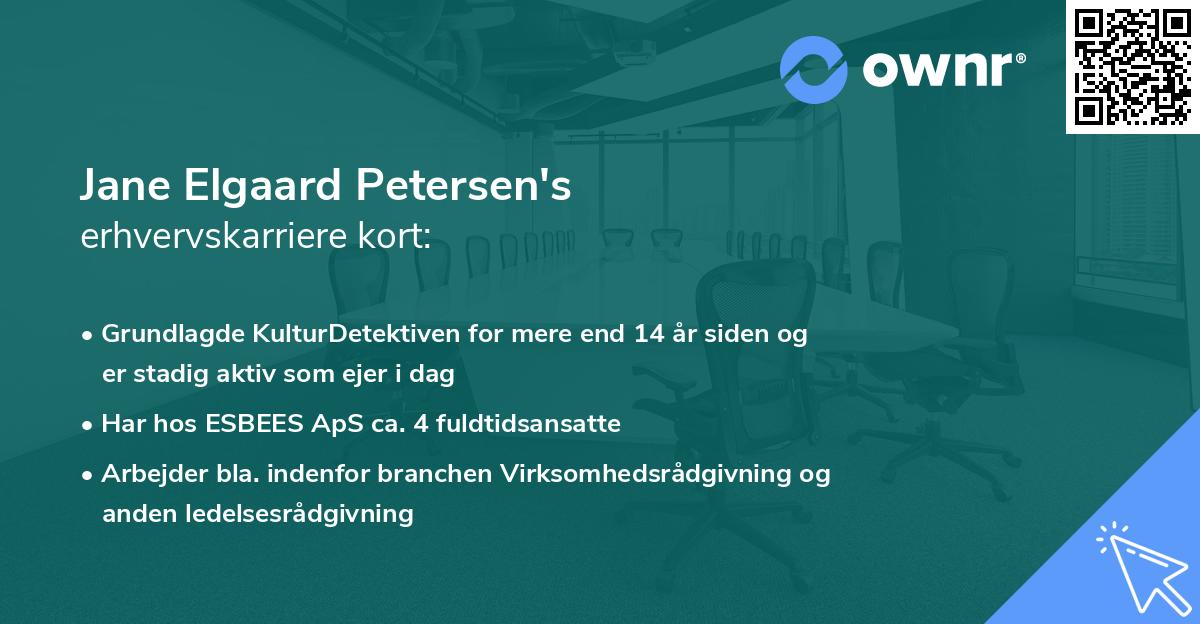 ownr®

Jane Elgaard Petersen's
erhvervskarriere kort:

• Grundlagde KulturDetektiven for mere end 14 år siden og er stadig aktiv som ejer i dag
• Har hos ESBEES ApS ca. 4 fuldtidsansatte
• Arbejder bla. indenfor branchen Virksomhedsrådgivning og anden ledelsesrådgivning